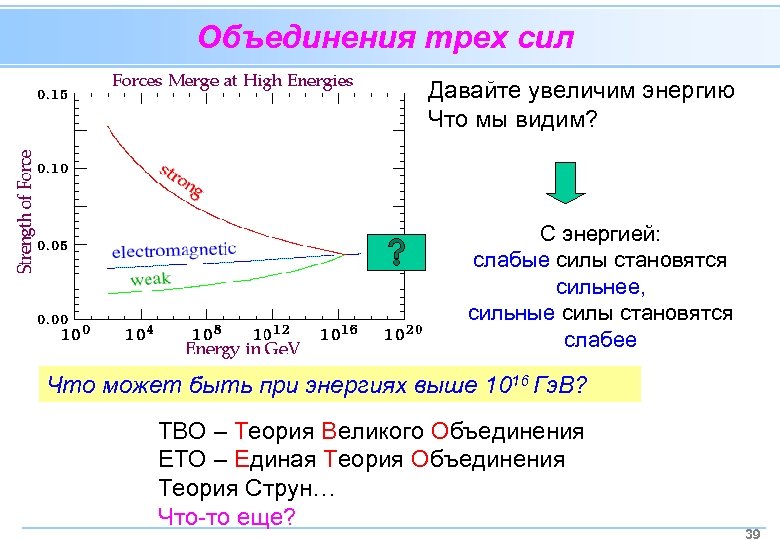 Объединения трех сил

Forces Merge at High Energies

Strength of Force

0.15
0.10
0.05
0.00

strong
electromagnetic
weak

?

$10^0$ $10^4$ $10^8$ $10^{12}$ $10^{16}$ $10^{20}$

Energy in GeV

Давайте увеличим энергию
Что мы видим?

С энергией:
слабые силы становятся сильнее,
сильные силы становятся слабее

Что может быть при энергиях выше $10^{16}$ ГэВ?

ТВО – Теория Великого Объединения
ЕТО – Единая Теория Объединения
Теория Струн…
Что-то еще?

39